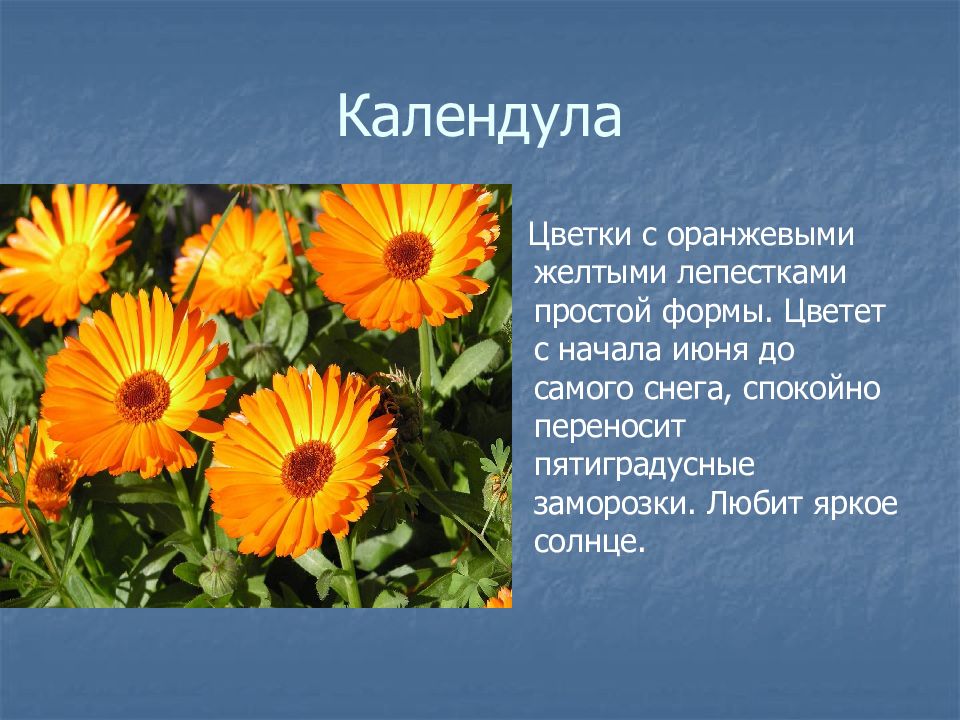 Календула

Цветки с оранжевыми желтыми лепестками простой формы. Цветет с начала июня до самого снега, спокойно переносит пятиградусные заморозки. Любит яркое солнце.